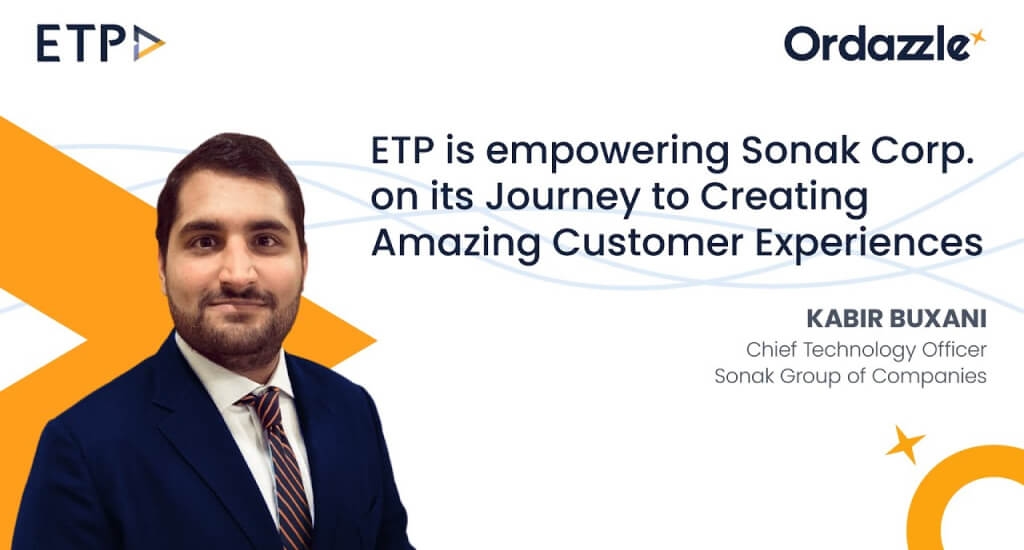 ETP

Ordazzle

ETP is empowering Sonak Corp. on its Journey to Creating Amazing Customer Experiences

KABIR BUXANI
Chief Technology Officer
Sonak Group of Companies